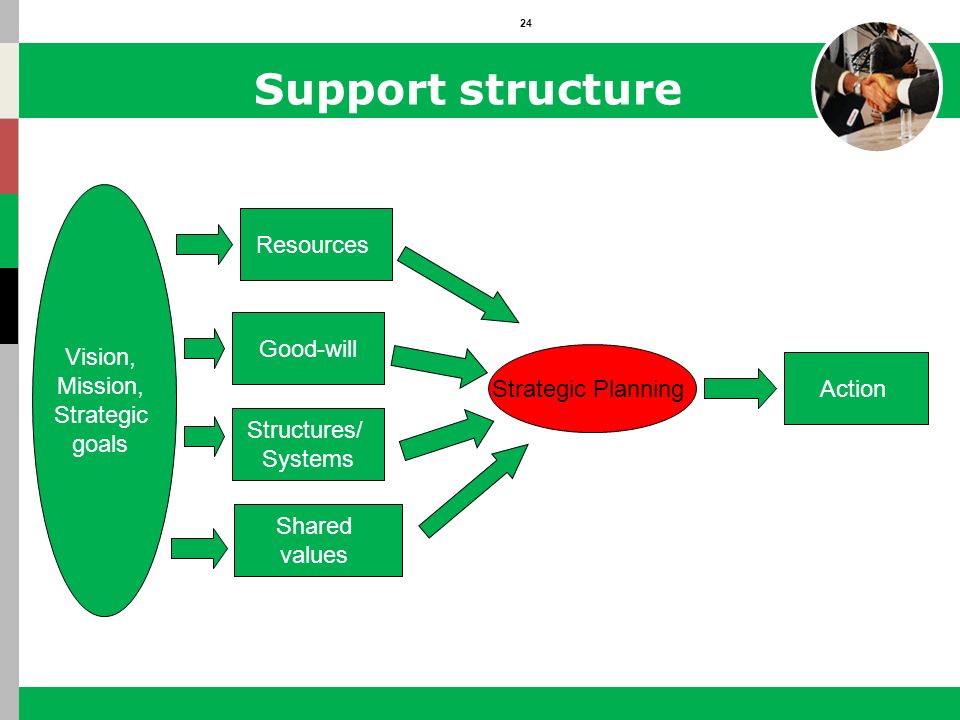 24

Support structure

Vision, Mission, Strategic goals

Resources

Good-will

Structures/ Systems

Shared values

Strategic Planning

Action